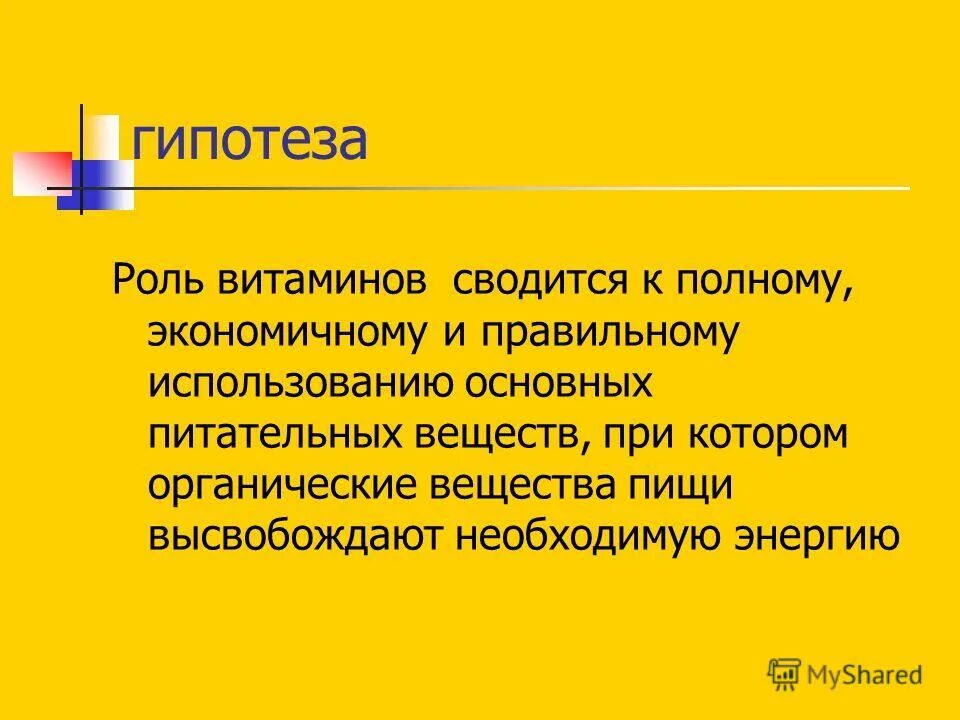 гипотеза

Роль витаминов  сводится к полному, экономичному и правильному использованию основных питательных веществ, при котором органические вещества пищи высвобождают необходимую энергию

MyShared